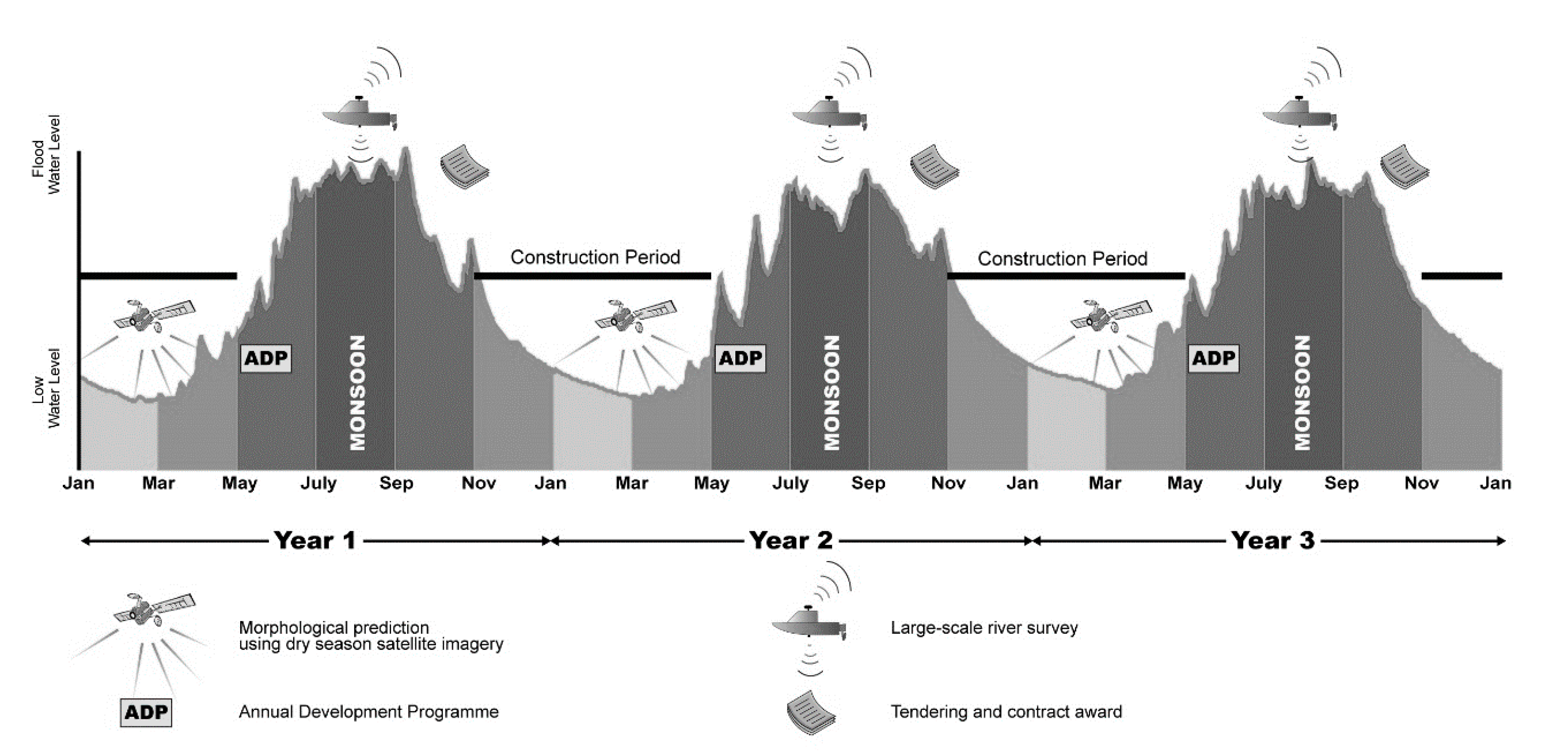 Flood Water Level

Low Water Level

Construction Period

Construction Period

ADP

MONSOON

ADP

MONSOON

ADP

MONSOON

Jan Mar May July Sep Nov Jan Mar May July Sep Nov Jan Mar May July Sep Nov Jan

Year 1

Year 2

Year 3

Morphological prediction using dry season satellite imagery

ADP Annual Development Programme

Large-scale river survey

Tendering and contract award